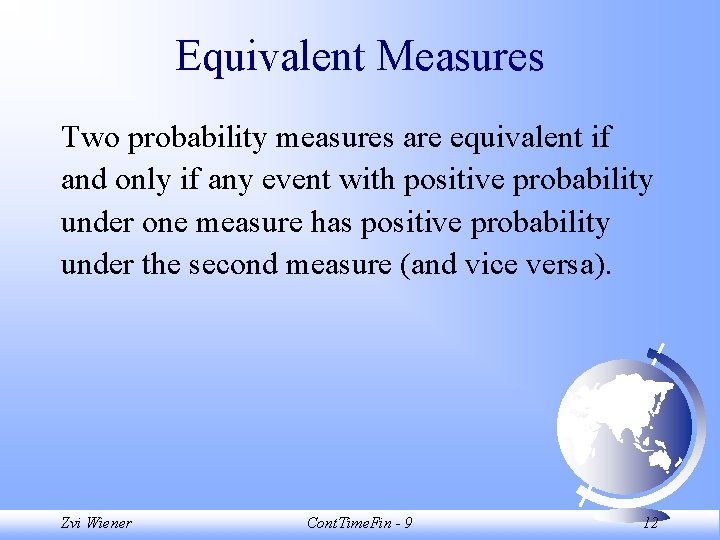 Equivalent Measures

Two probability measures are equivalent if and only if any event with positive probability under one measure has positive probability under the second measure (and vice versa).

Zvi Wiener

ContTimeFin - 9

12